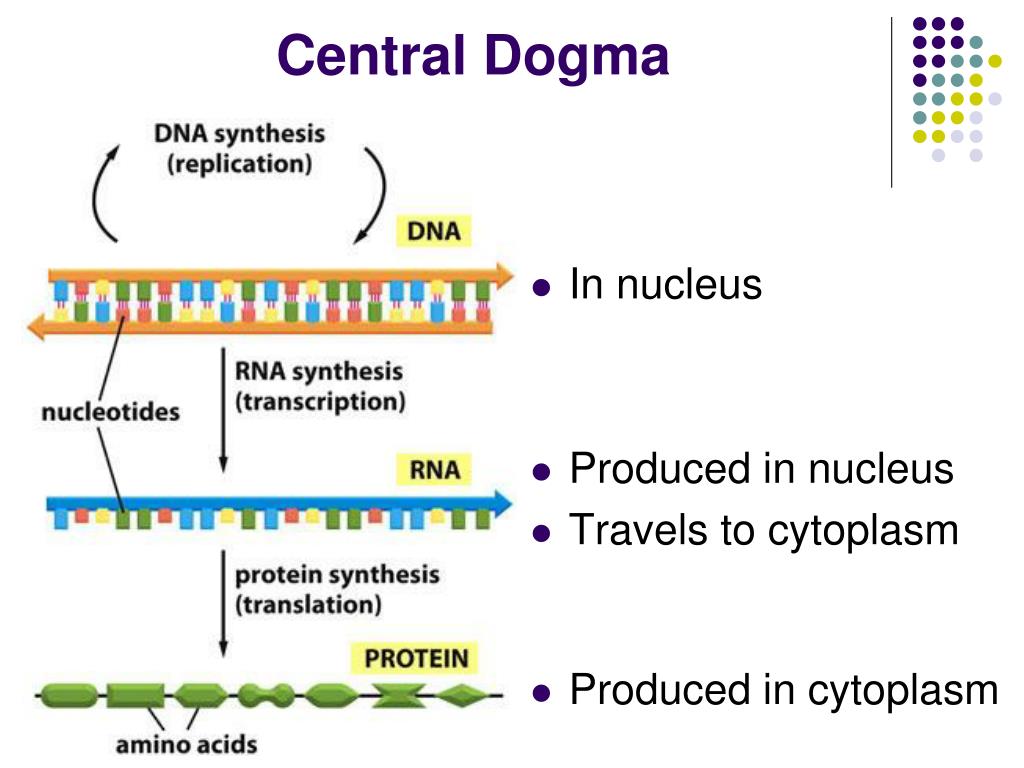 Central Dogma

DNA synthesis
(replication)

DNA

nucleotides

RNA synthesis
(transcription)

RNA

protein synthesis
(translation)

PROTEIN

amino acids

- In nucleus

- Produced in nucleus
- Travels to cytoplasm

- Produced in cytoplasm